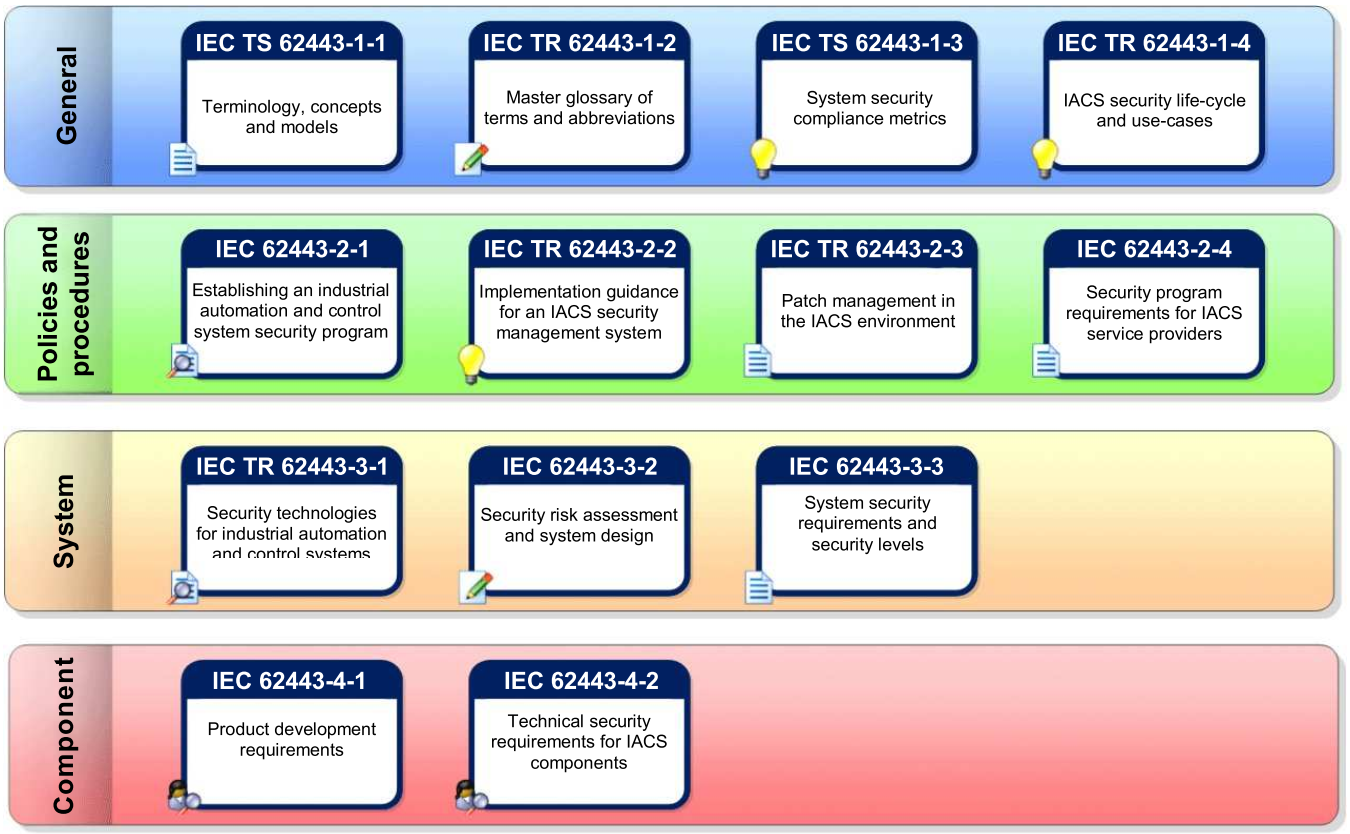 General

IEC TS 62443-1-1
Terminology, concepts and models

IEC TR 62443-1-2
Master glossary of terms and abbreviations

IEC TS 62443-1-3
System security compliance metrics

IEC TR 62443-1-4
IACS security life-cycle and use-cases

Policies and procedures

IEC 62443-2-1
Establishing an industrial automation and control system security program

IEC TR 62443-2-2
Implementation guidance for an IACS security management system

IEC TR 62443-2-3
Patch management in the IACS environment

IEC 62443-2-4
Security program requirements for IACS service providers

System

IEC TR 62443-3-1
Security technologies for industrial automation and control systems

IEC 62443-3-2
Security risk assessment and system design

IEC 62443-3-3
System security requirements and security levels

Component

IEC 62443-4-1
Product development requirements

IEC 62443-4-2
Technical security requirements for IACS components